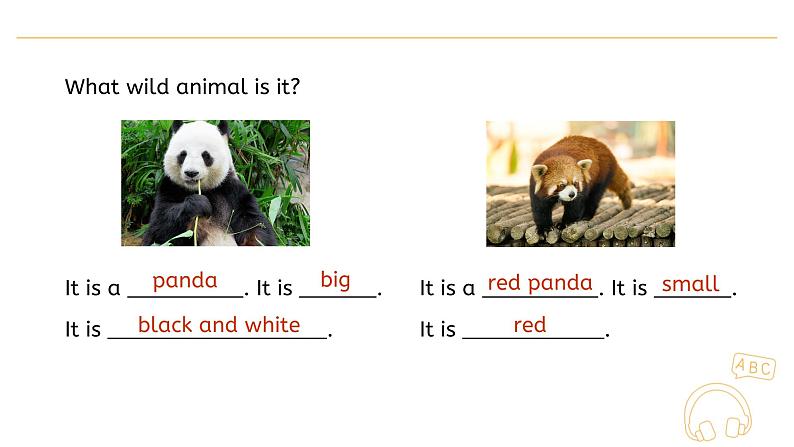 What wild animal is it?

It is a panda. It is big.
It is black and white.

It is a red panda. It is small.
It is red.

ABC